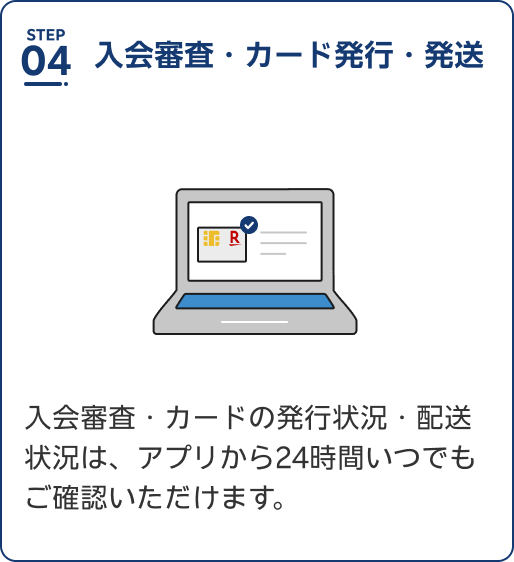 STEP
04
入会審査・カード発行・発送

R

入会審査・カードの発行状況・配送状況は、アプリから24時間いつでもご確認いただけます。